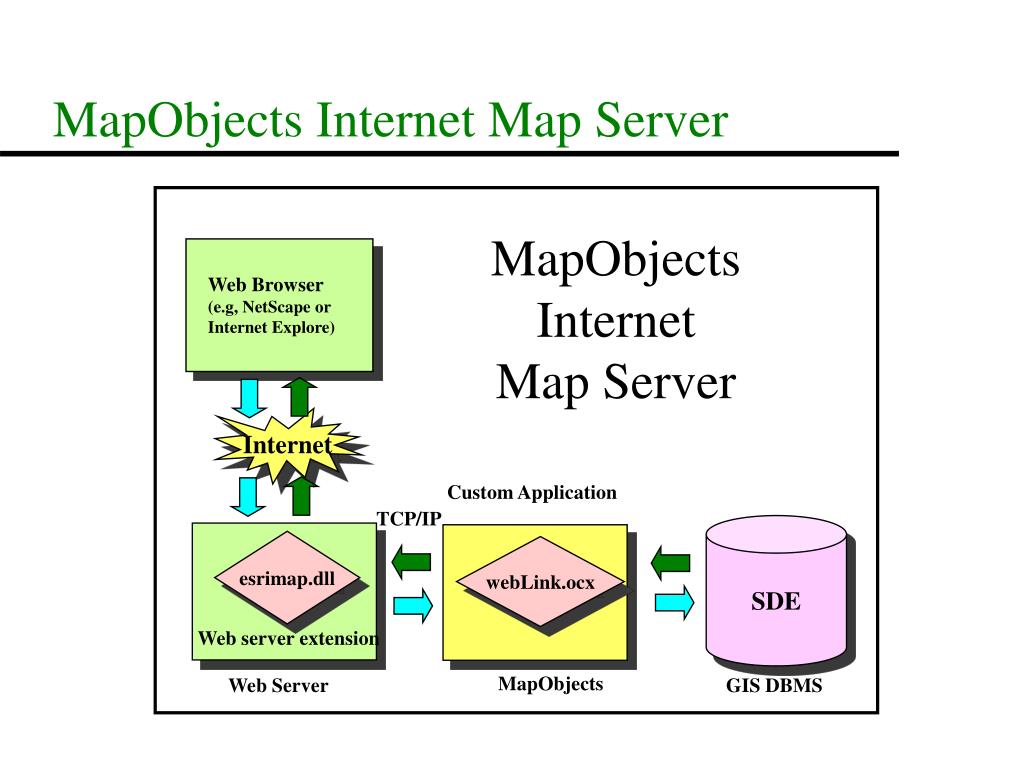 MapObjects Internet Map Server

Web Browser
(e.g, NetScape or Internet Explore)

MapObjects
Internet
Map Server

Internet

Custom Application

TCP/IP

esrimap.dll

Web server extension

webLink.ocx

SDE

Web Server

MapObjects

GIS DBMS